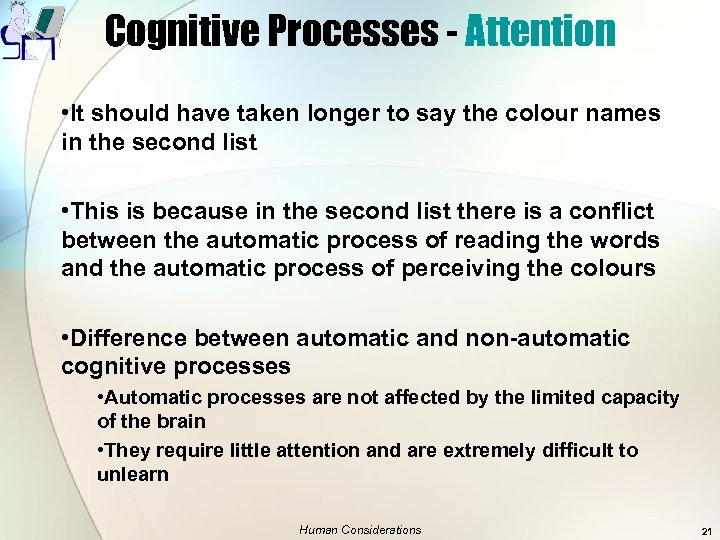 Cognitive Processes - Attention

•It should have taken longer to say the colour names in the second list

•This is because in the second list there is a conflict between the automatic process of reading the words and the automatic process of perceiving the colours

•Difference between automatic and non-automatic cognitive processes

•Automatic processes are not affected by the limited capacity of the brain

•They require little attention and are extremely difficult to unlearn

Human Considerations

21